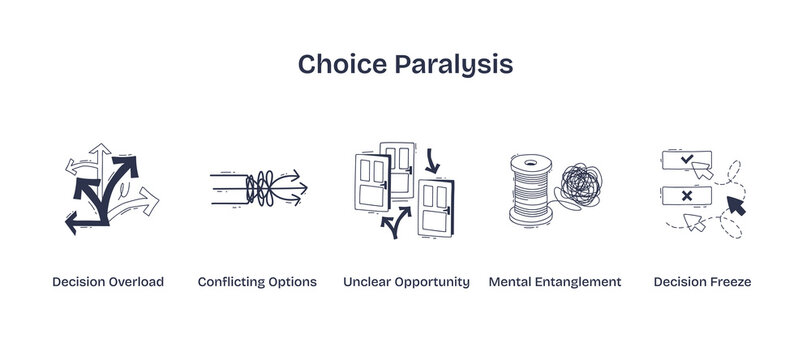 Choice Paralysis

Decision Overload

Conflicting Options

Unclear Opportunity

Mental Entanglement

Decision Freeze